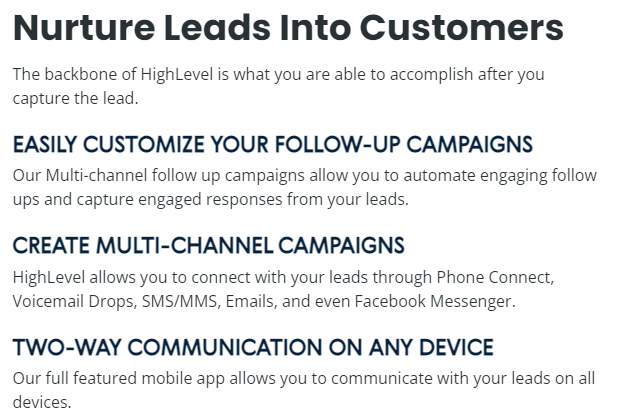 Nurture Leads Into Customers

The backbone of HighLevel is what you are able to accomplish after you capture the lead.

EASILY CUSTOMIZE YOUR FOLLOW-UP CAMPAIGNS

Our Multi-channel follow up campaigns allow you to automate engaging follow ups and capture engaged responses from your leads.

CREATE MULTI-CHANNEL CAMPAIGNS

HighLevel allows you to connect with your leads through Phone Connect, Voicemail Drops, SMS/MMS, Emails, and even Facebook Messenger.

TWO-WAY COMMUNICATION ON ANY DEVICE

Our full featured mobile app allows you to communicate with your leads on all devices.